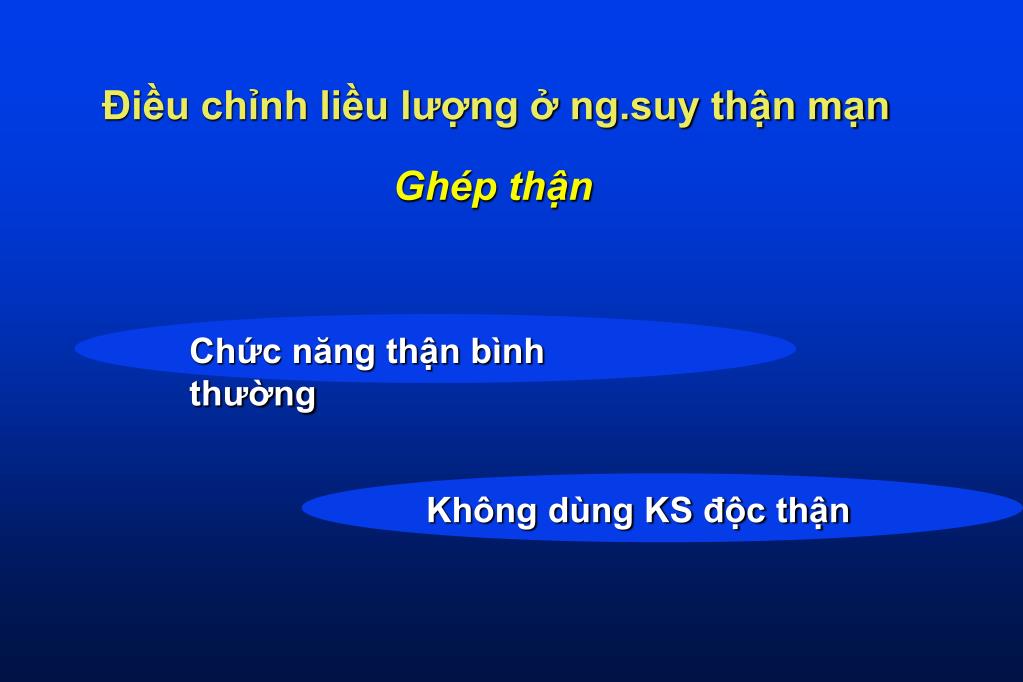 Điều chỉnh liều lượng ở ng.suy thận mạn

Ghép thận

Chức năng thận bình thường

Không dùng KS độc thận